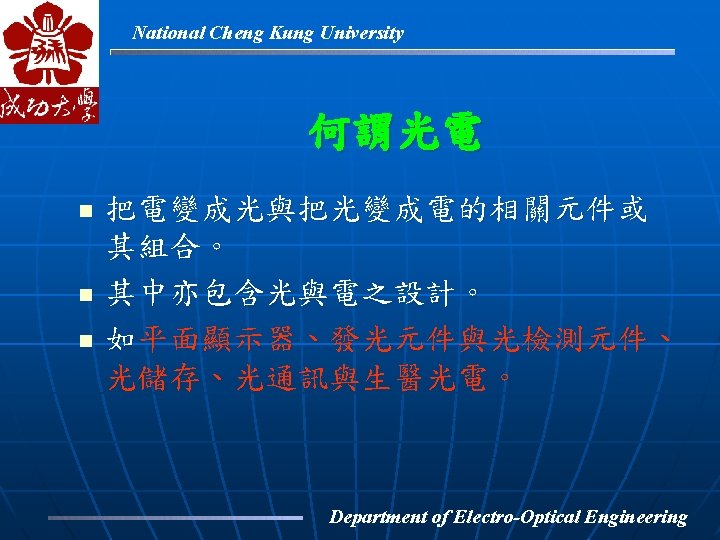 成功大學

National Cheng Kung University

何謂光電

■ 把電變成光與把光變成電的相關元件或其組合。

■ 其中亦包含光與電之設計。

■ 如平面顯示器、發光元件與光檢測元件、光儲存、光通訊與生醫光電。

Department of Electro-Optical Engineering